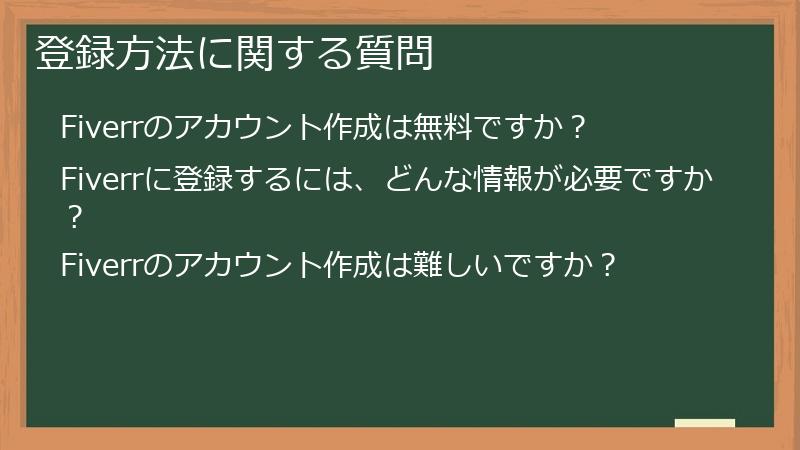 登録方法に関する質問

Fiverrのアカウント作成は無料ですか？

Fiverrに登録するには、どんな情報が必要ですか？

Fiverrのアカウント作成は難しいですか？